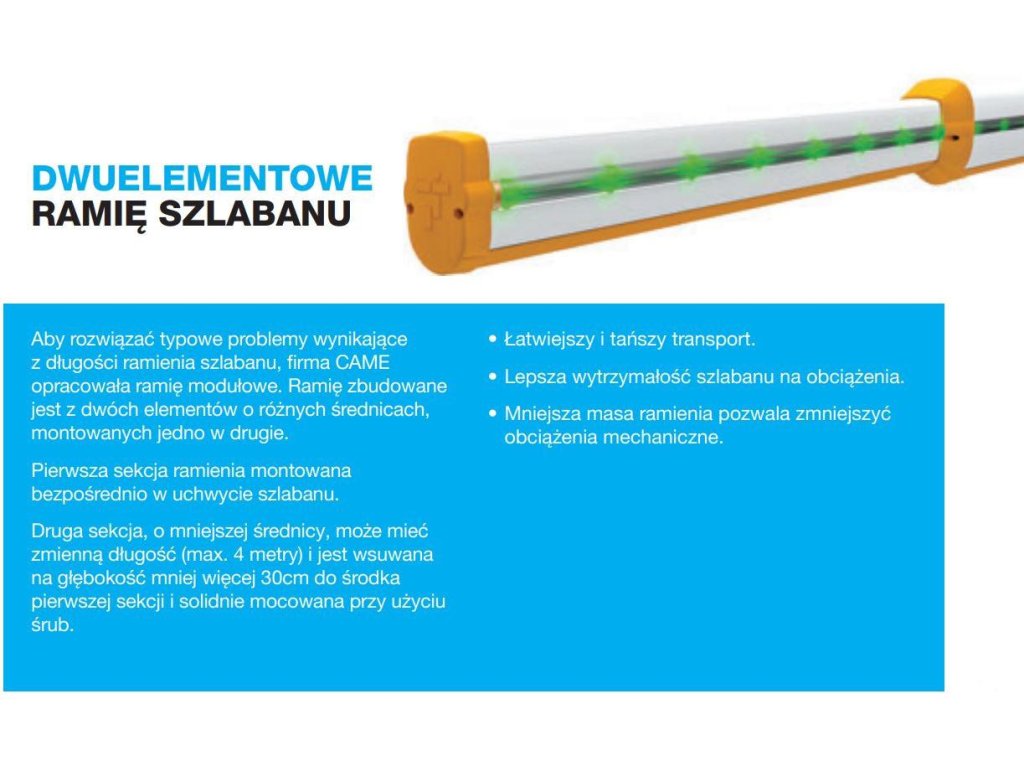 DWUELEMENTOWE
RAMIĘ SZLABANU

Aby rozwiązać typowe problemy wynikające z długości ramienia szlabanu, firma CAME opracowała ramię modułowe. Ramię zbudowane jest z dwóch elementów o różnych średnicach, montowanych jedno w drugie.

Pierwsza sekcja ramienia montowana bezpośrednio w uchwycie szlabanu.

Druga sekcja, o mniejszej średnicy, może mieć zmienną długość (max. 4 metry) i jest wsuwana na głębokość mniej więcej 30cm do środka pierwszej sekcji i solidnie mocowana przy użyciu śrub.

• Łatwiejszy i tańszy transport.
• Lepsza wytrzymałość szlabanu na obciążenia.
• Mniejsza masa ramienia pozwala zmniejszyć obciążenia mechaniczne.